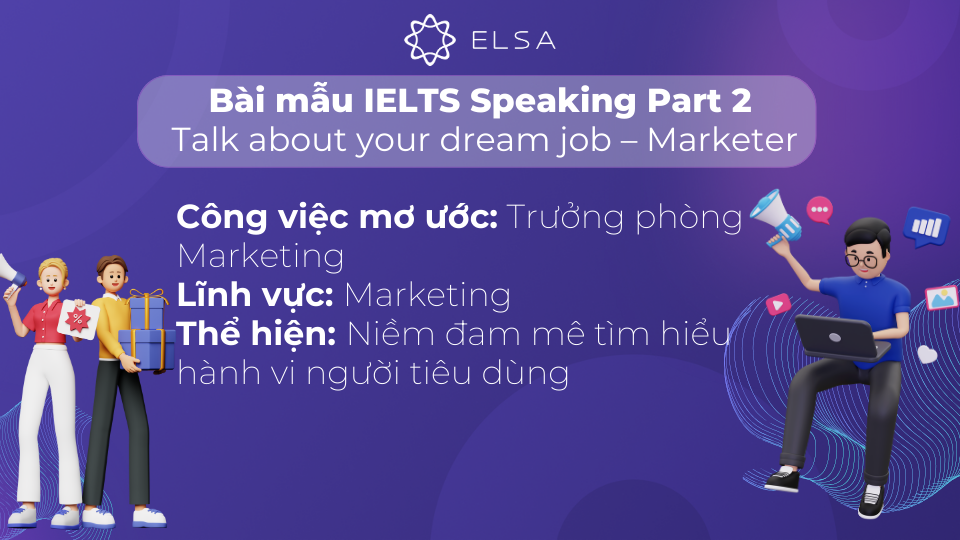 ELSA

Bài mẫu IELTS Speaking Part 2
Talk about your dream job – Marketer

Công việc mơ ước: Trưởng phòng Marketing
Lĩnh vực: Marketing
Thể hiện: Niềm đam mê tìm hiểu hành vi người tiêu dùng

%